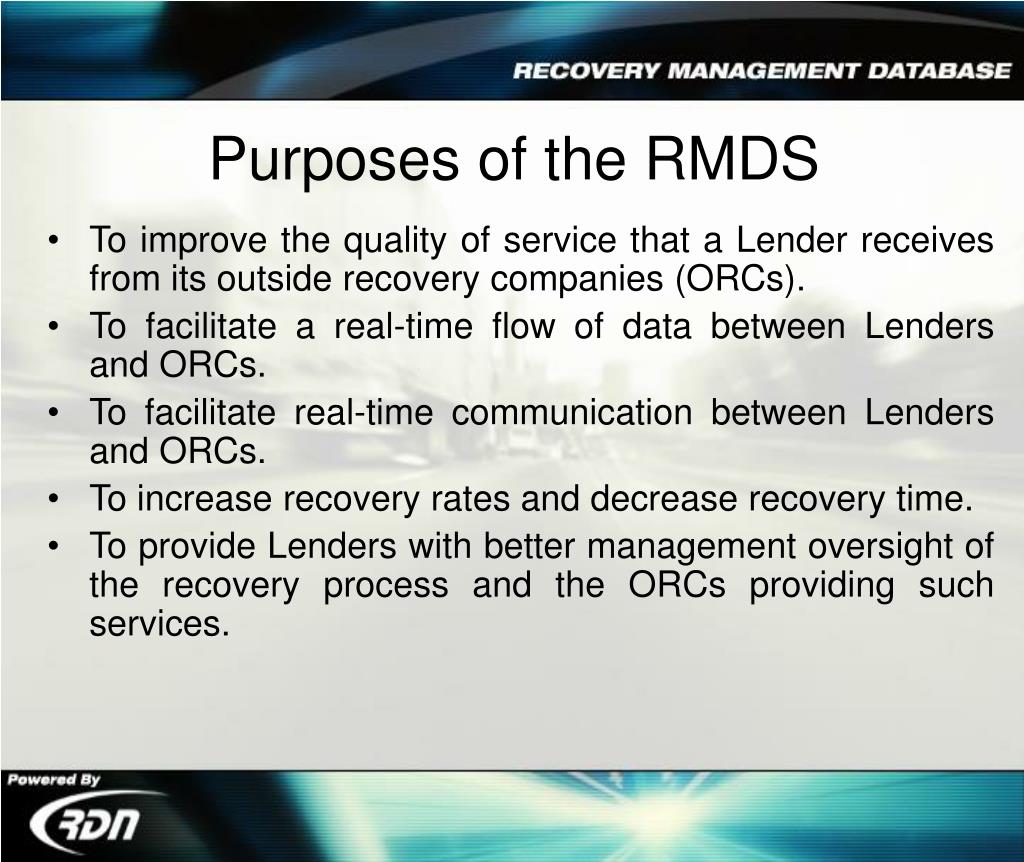 RECOVERY MANAGEMENT DATABASE

Purposes of the RMDS

• To improve the quality of service that a Lender receives from its outside recovery companies (ORCs).
• To facilitate a real-time flow of data between Lenders and ORCs.
• To facilitate real-time communication between Lenders and ORCs.
• To increase recovery rates and decrease recovery time.
• To provide Lenders with better management oversight of the recovery process and the ORCs providing such services.

Powered By
RDN